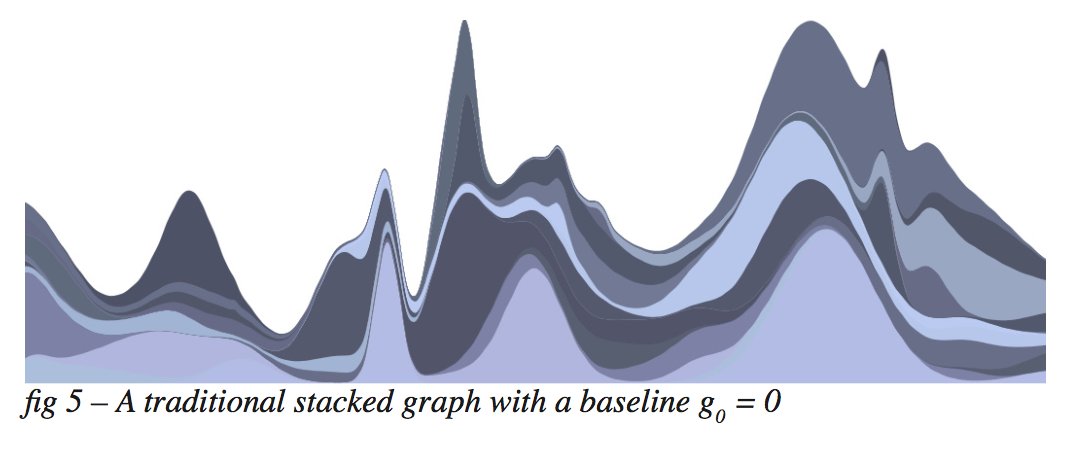 fig 5 – A traditional stacked graph with a baseline $g_0 = 0$